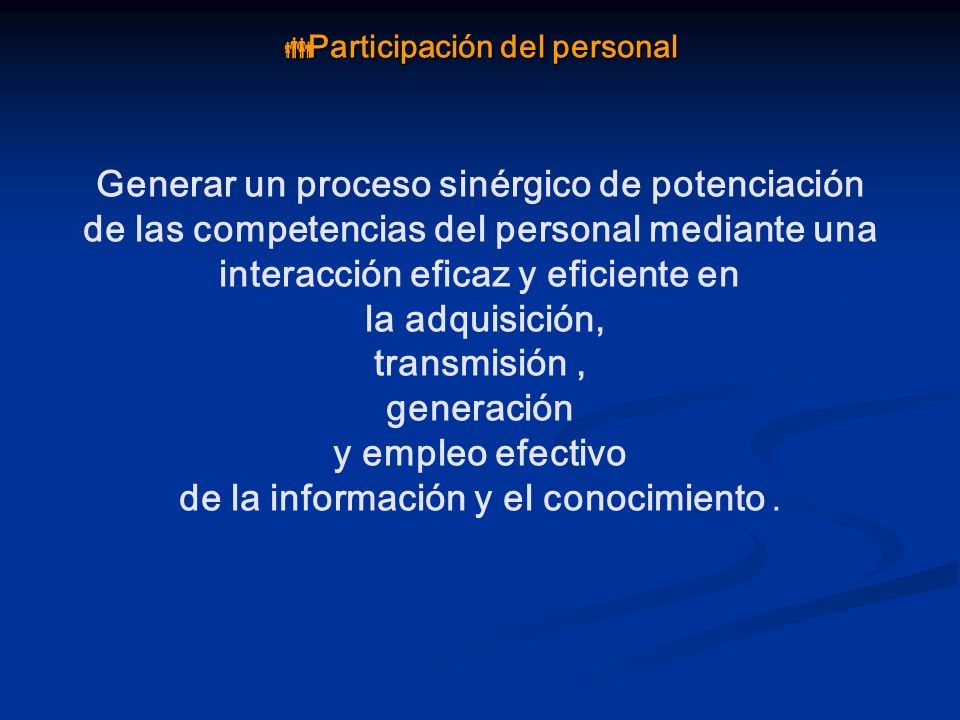 Participación del personal

Generar un proceso sinérgico de potenciación de las competencias del personal mediante una interacción eficaz y eficiente en
la adquisición,
transmisión ,
generación
y empleo efectivo
de la información y el conocimiento .